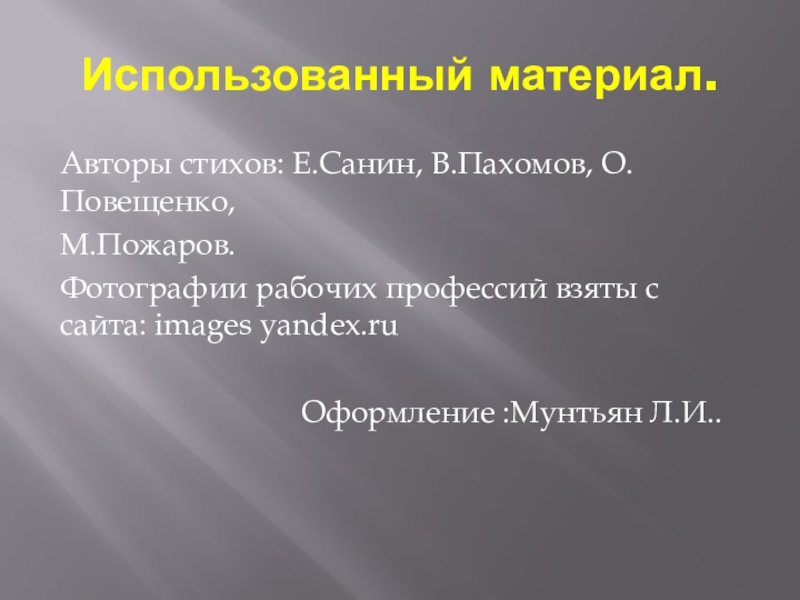 Использованный материал.

Авторы стихов: Е.Санин, В.Пахомов, О. Повещенко,

М.Пожаров.

Фотографии рабочих профессий взяты с сайта: images yandex.ru

Оформление :Мунтьян Л.И..